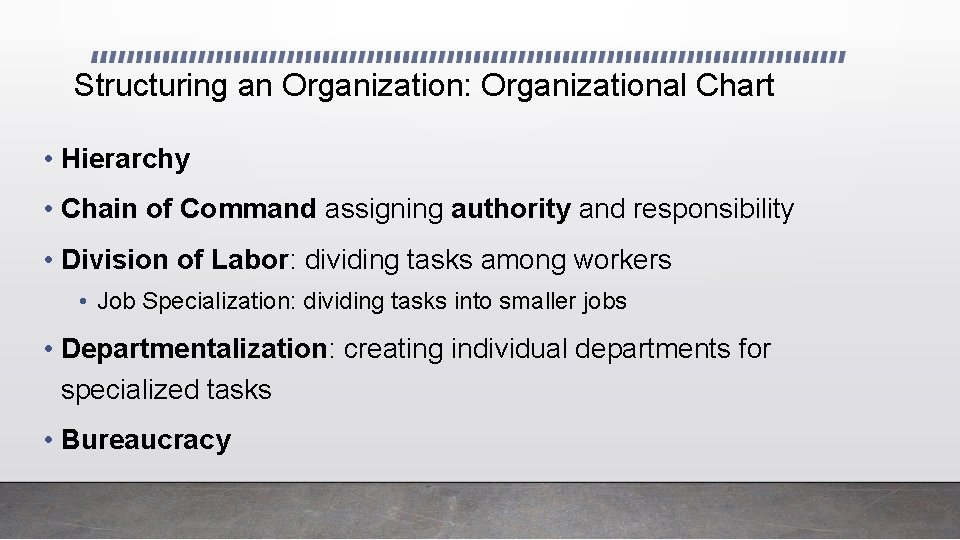 Structuring an Organization: Organizational Chart

• Hierarchy

• Chain of Command assigning authority and responsibility

• Division of Labor: dividing tasks among workers

• Job Specialization: dividing tasks into smaller jobs

• Departmentalization: creating individual departments for specialized tasks

• Bureaucracy